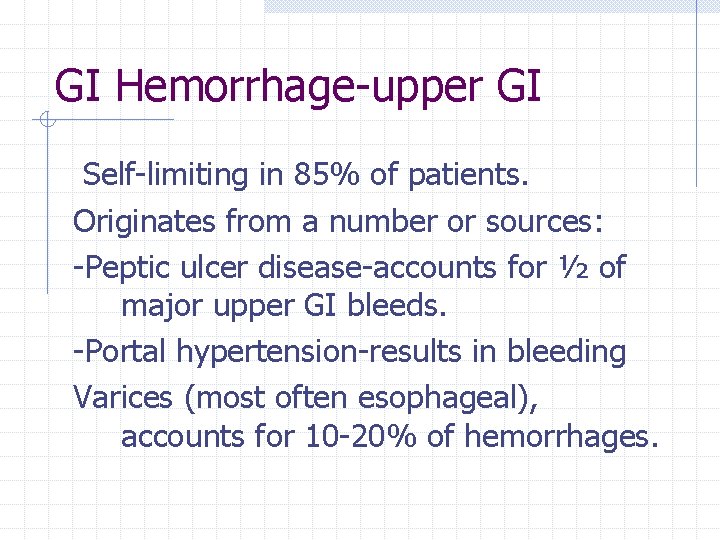 GI Hemorrhage-upper GI

Self-limiting in 85% of patients.

Originates from a number or sources:

-Peptic ulcer disease-accounts for ½ of major upper GI bleeds.

-Portal hypertension-results in bleeding

Varices (most often esophageal), accounts for 10-20% of hemorrhages.